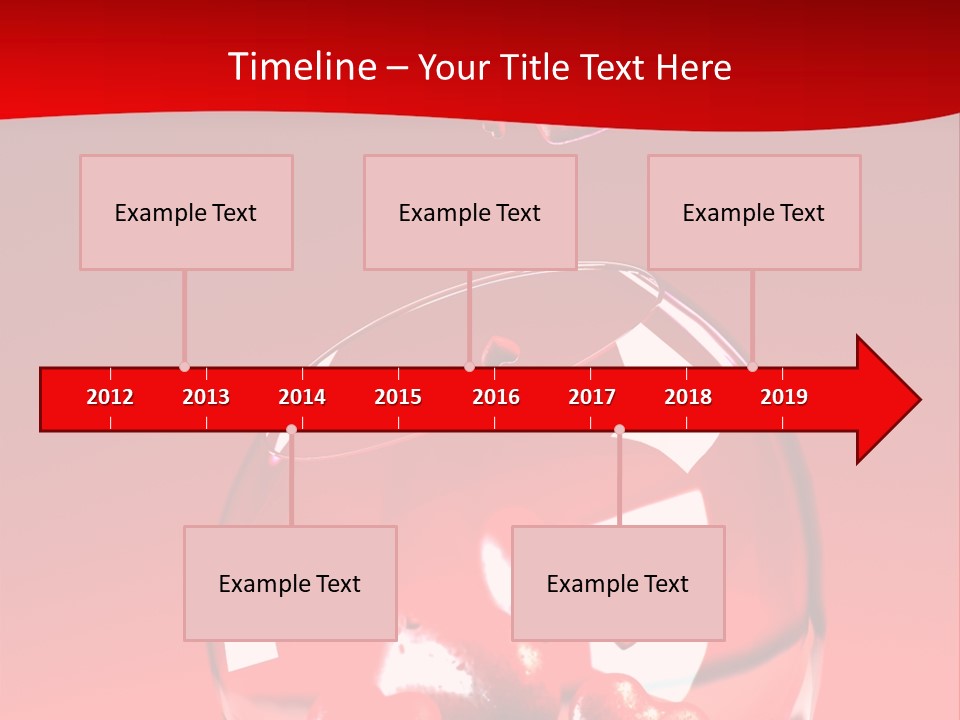 Timeline – Your Title Text Here

Example Text

Example Text

Example Text

2012 2013 2014 2015 2016 2017 2018 2019

Example Text

Example Text